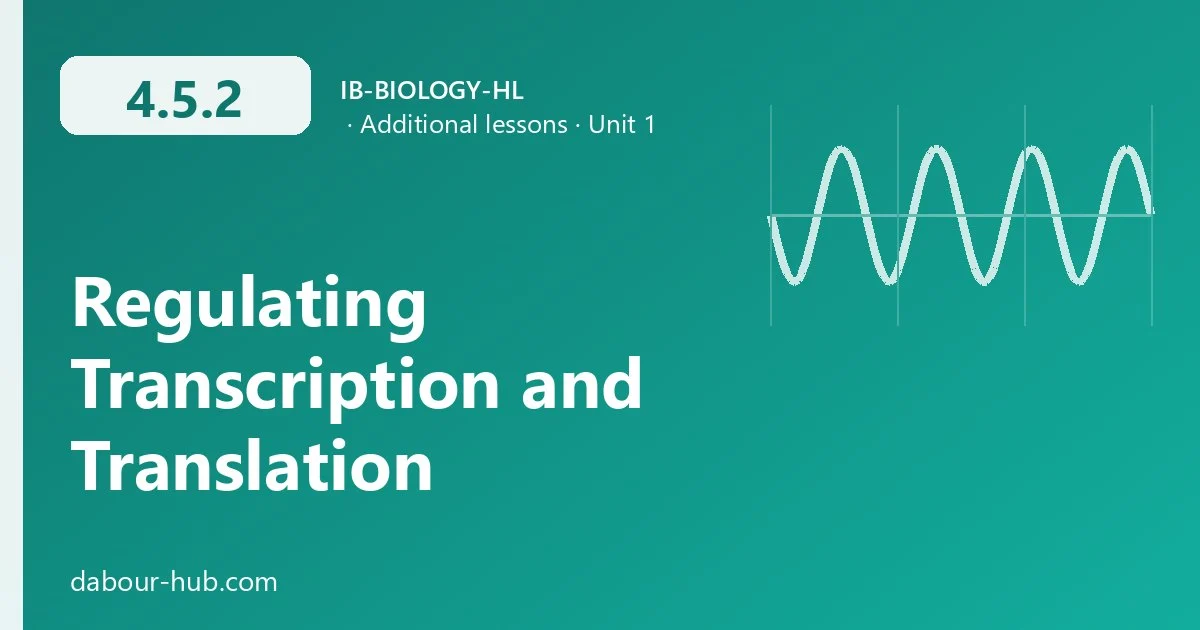 4.5.2

IB-BIOLOGY-HL

· Additional lessons · Unit 1

Regulating Transcription and Translation

dabour-hub.com